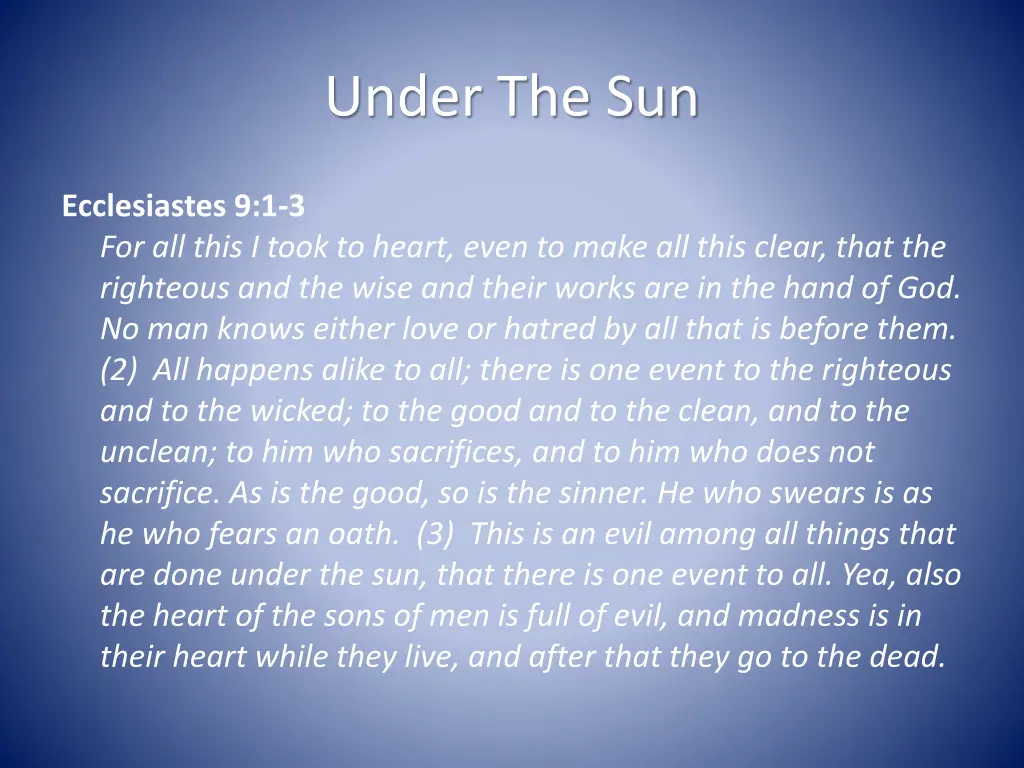 Under The Sun

Ecclesiastes 9:1-3

For all this I took to heart, even to make all this clear, that the righteous and the wise and their works are in the hand of God. No man knows either love or hatred by all that is before them. (2) All happens alike to all; there is one event to the righteous and to the wicked; to the good and to the clean, and to the unclean; to him who sacrifices, and to him who does not sacrifice. As is the good, so is the sinner. He who swears is as he who fears an oath. (3) This is an evil among all things that are done under the sun, that there is one event to all. Yea, also the heart of the sons of men is full of evil, and madness is in their heart while they live, and after that they go to the dead.